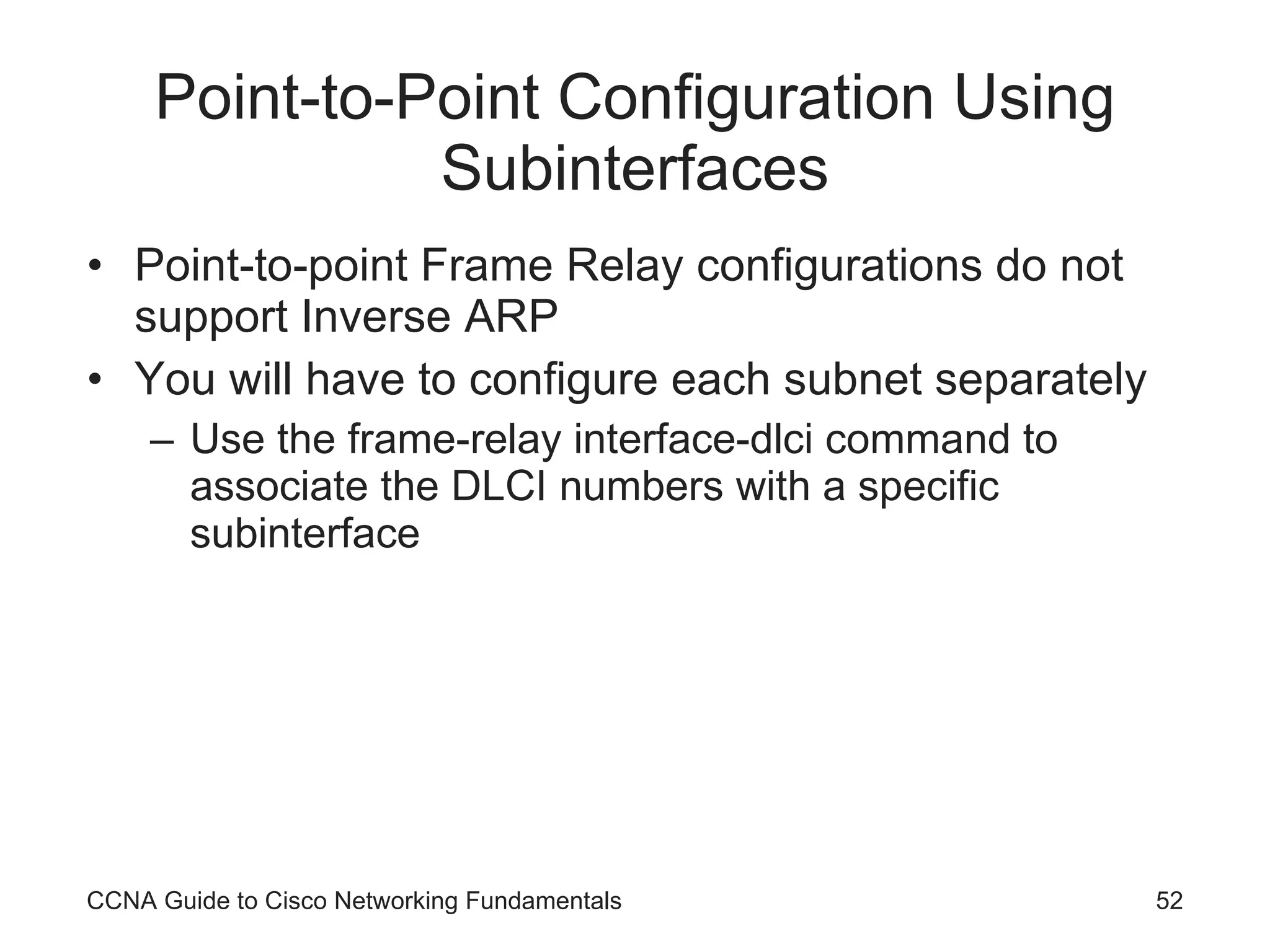 Point-to-Point Configuration Using Subinterfaces

• Point-to-point Frame Relay configurations do not support Inverse ARP
• You will have to configure each subnet separately
– Use the frame-relay interface-dlci command to associate the DLCI numbers with a specific subinterface

CCNA Guide to Cisco Networking Fundamentals

52